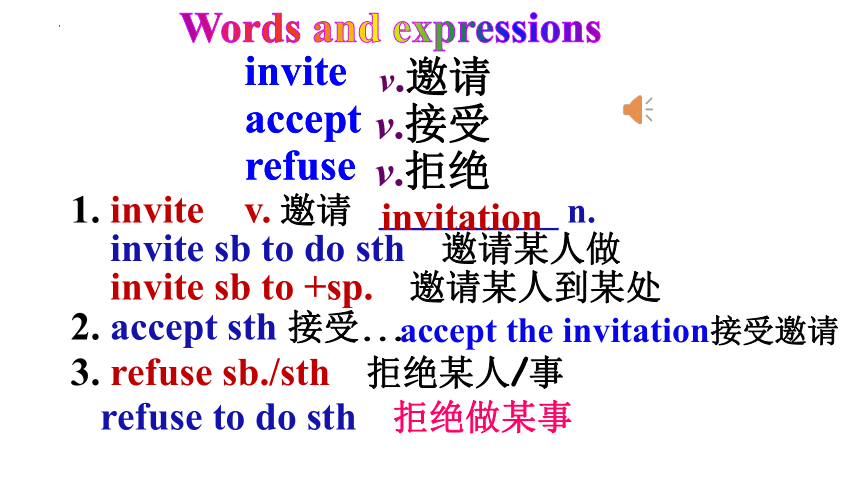 Words and expressions

invite v.邀请
accept v.接受
refuse v.拒绝

1. invite v. 邀请 invitation n.
invite sb to do sth 邀请某人做
invite sb to +sp. 邀请某人到某处
2. accept sth 接受… accept the invitation接受邀请
3. refuse sb./sth 拒绝某人/事
refuse to do sth 拒绝做某事